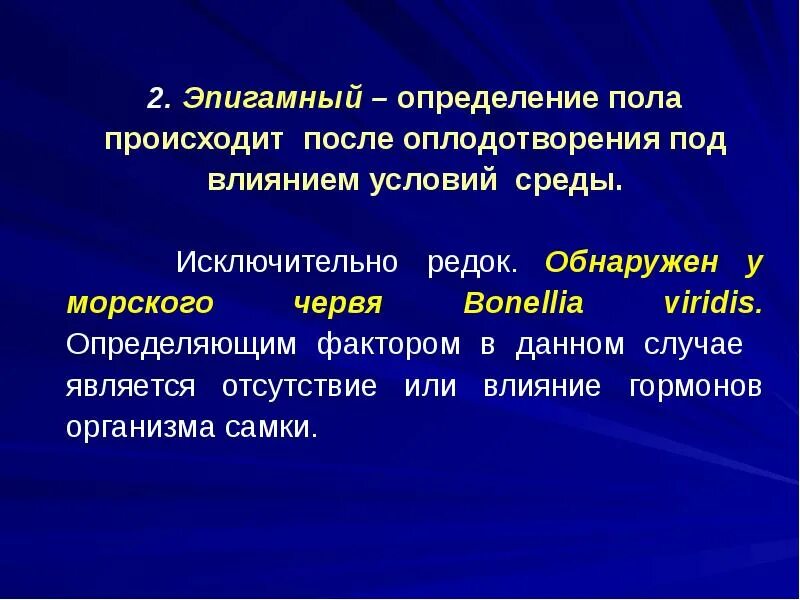 2. Эпигамный – определение пола происходит после оплодотворения под влиянием условий среды.

Исключительно редок. Обнаружен у морского червя Bonellia viridis. Определяющим фактором в данном случае является отсутствие или влияние гормонов организма самки.